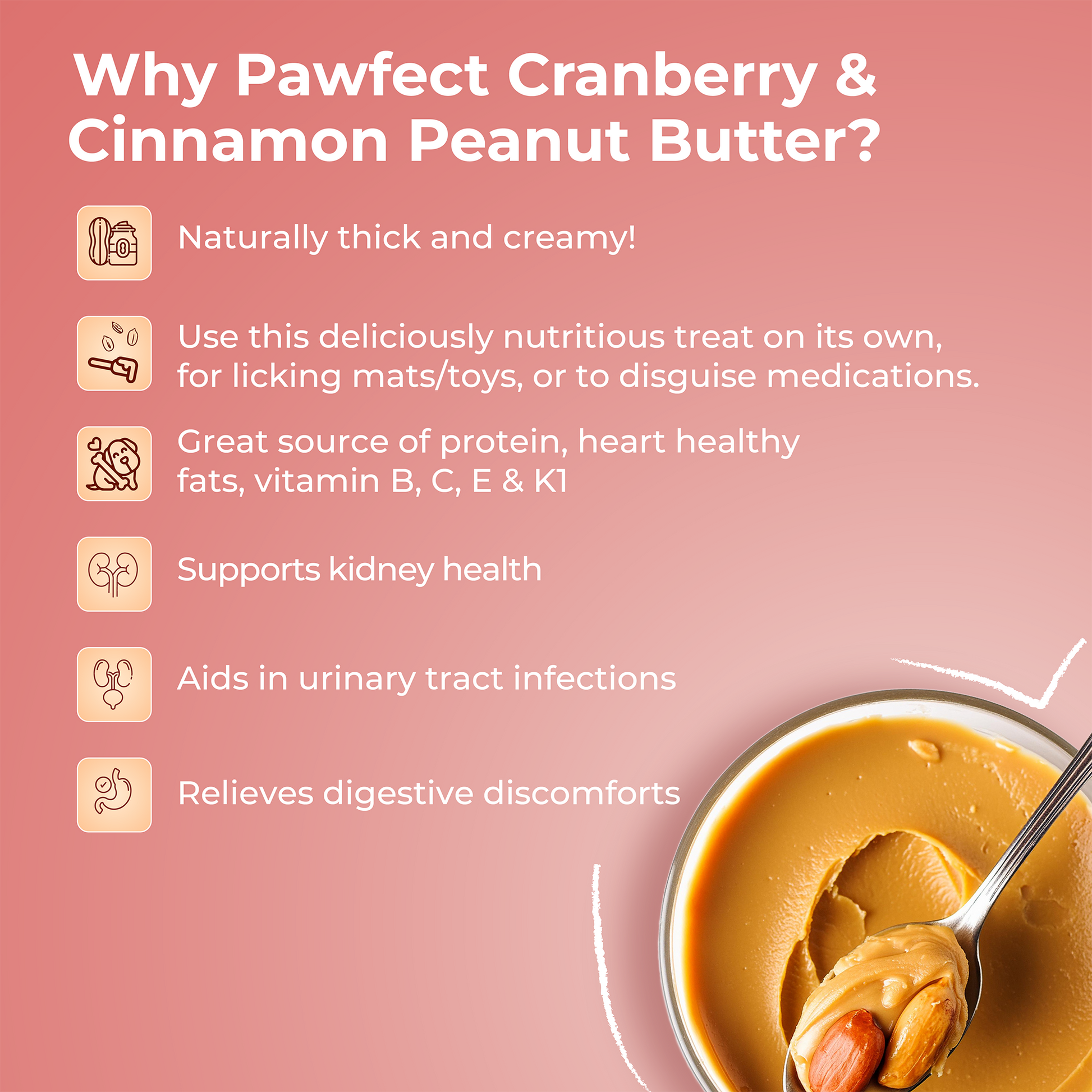 Why Pawfect Cranberry & Cinnamon Peanut Butter?

Naturally thick and creamy!

Use this deliciously nutritious treat on its own, for licking mats/toys, or to disguise medications.

Great source of protein, heart healthy fats, vitamin B, C, E & K1

Supports kidney health

Aids in urinary tract infections

Relieves digestive discomforts